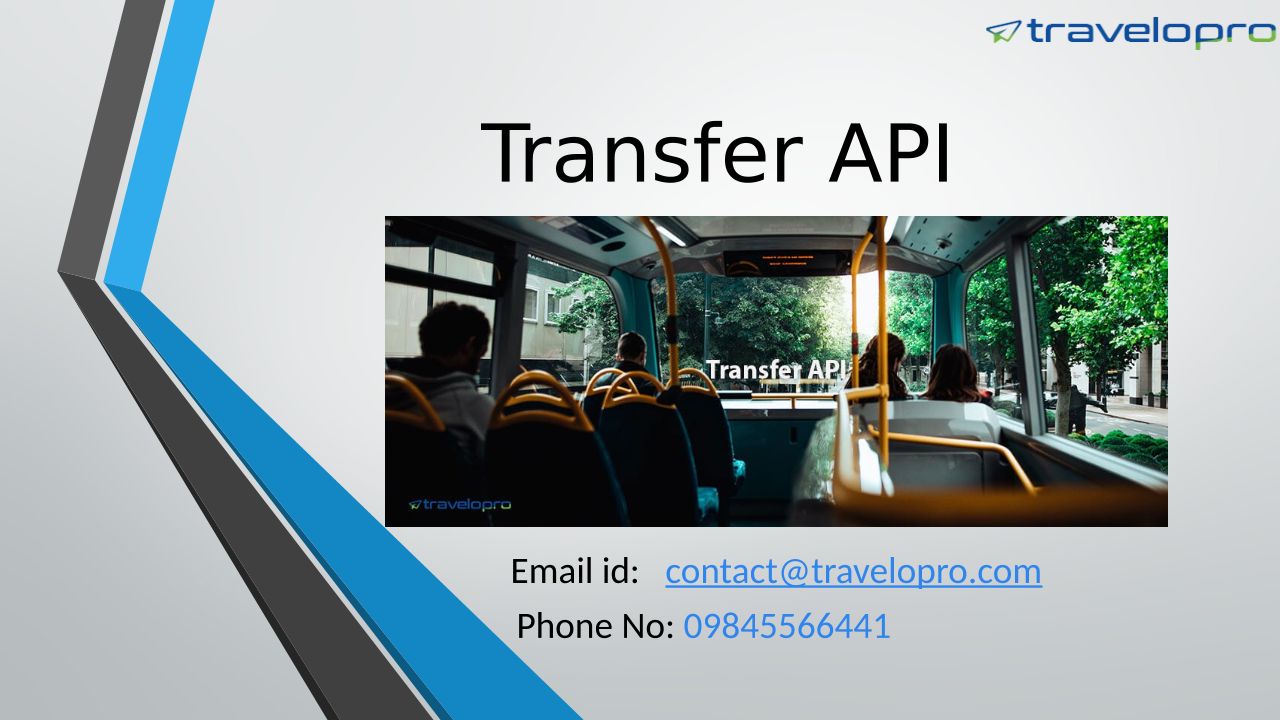 travelopro

Transfer API

Transfer API

travelopro

Email id: contact@travelopro.com

Phone No: 09845566441